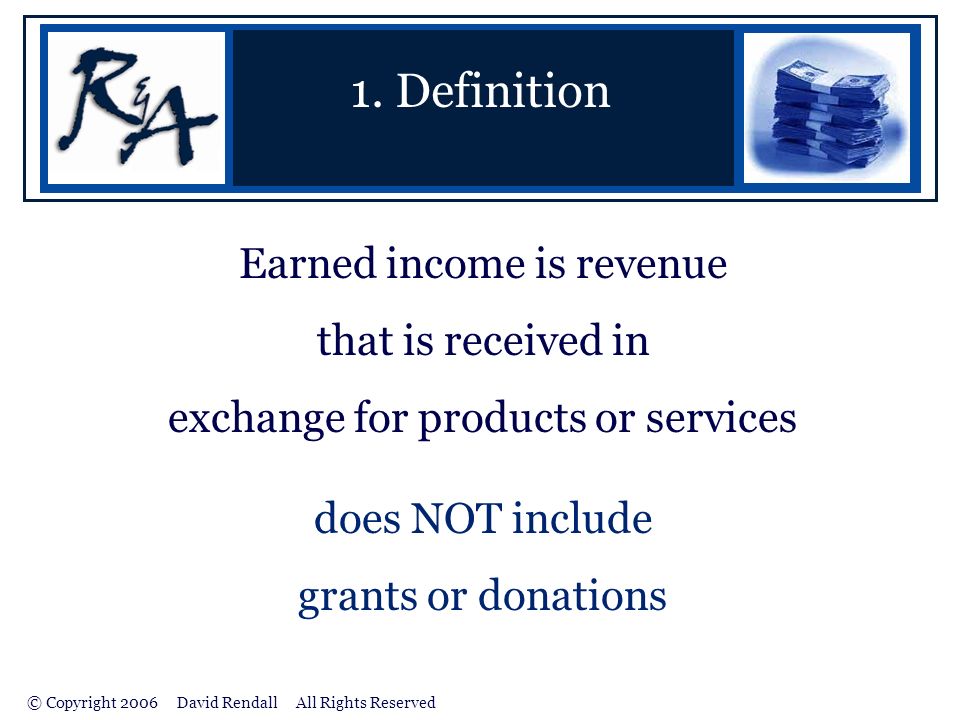 R&A

1. Definition

Earned income is revenue that is received in exchange for products or services

does NOT include grants or donations

© Copyright 2006 David Rendall All Rights Reserved